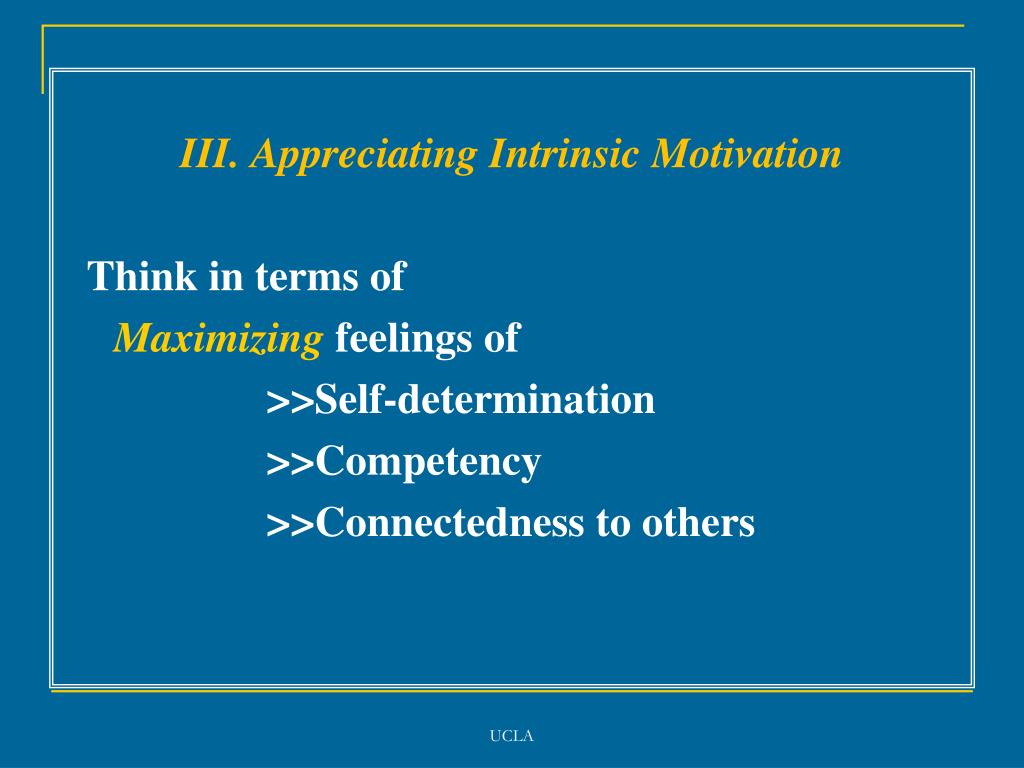 III. Appreciating Intrinsic Motivation

Think in terms of
Maximizing feelings of
>>Self-determination
>>Competency
>>Connectedness to others

UCLA